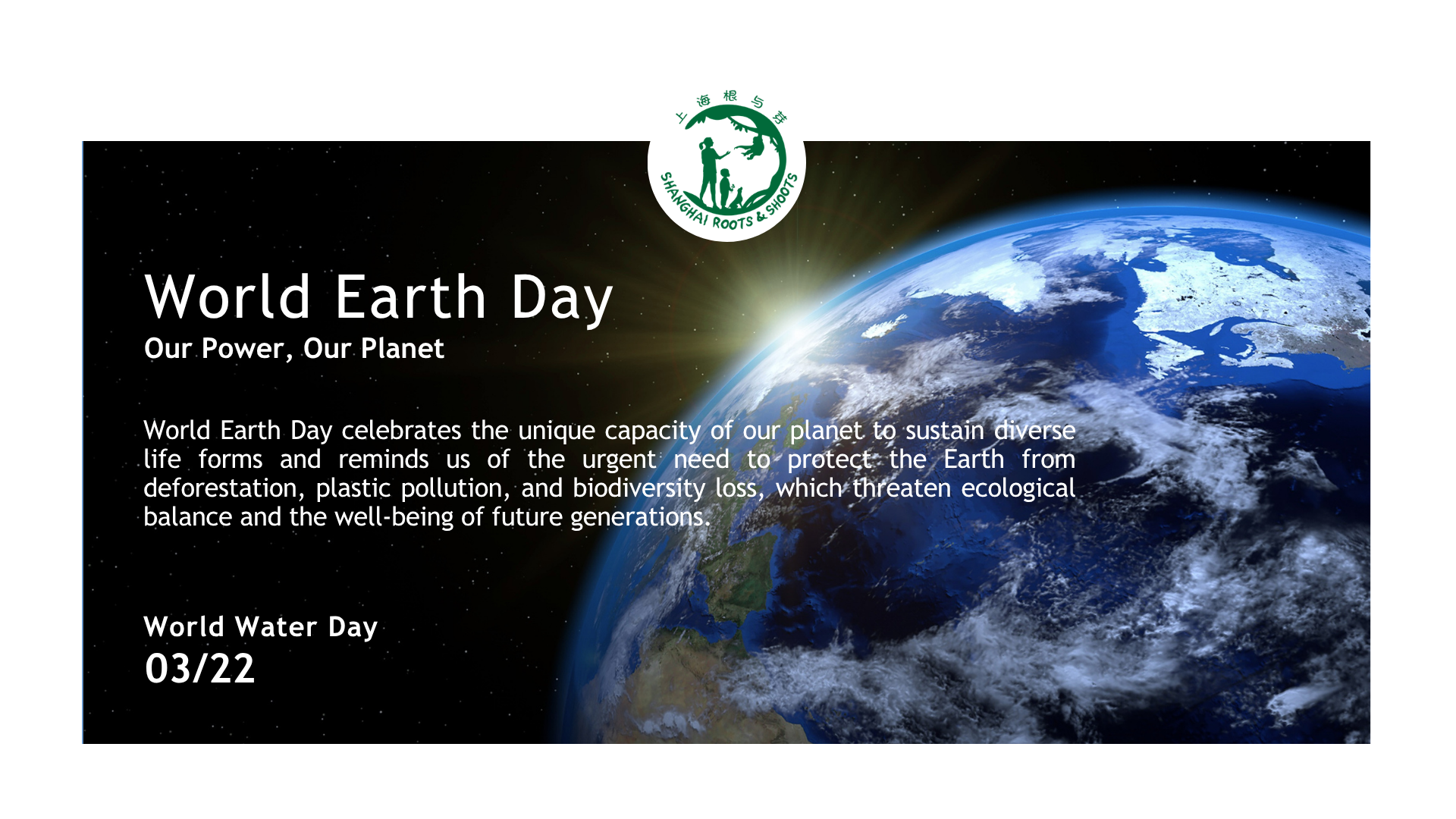 上海根与芽

SHANGHAI ROOTS & SHOOTS

World Earth Day

Our Power, Our Planet

World Earth Day celebrates the unique capacity of our planet to sustain diverse life forms and reminds us of the urgent need to protect the Earth from deforestation, plastic pollution, and biodiversity loss, which threaten ecological balance and the well-being of future generations.

World Water Day
03/22